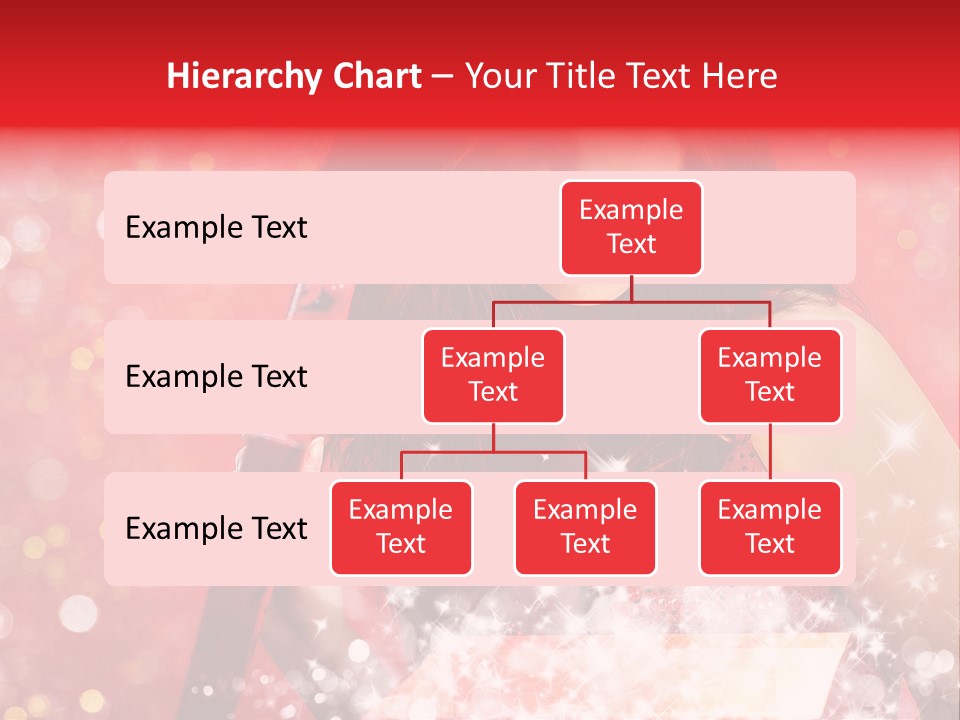 Hierarchy Chart – Your Title Text Here

Example Text

Example Text

Example Text

Example Text

Example Text

Example Text

Example Text

Example Text

Example Text